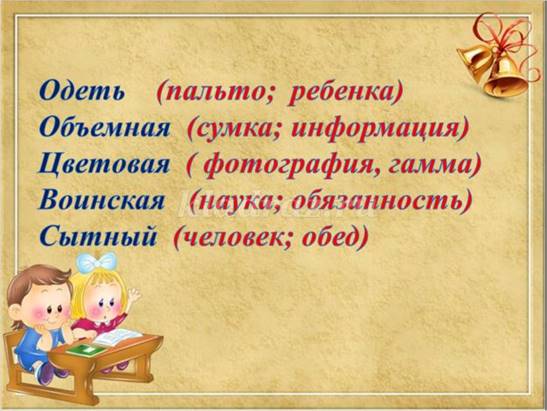 Одеть (пальто; ребенка)
Объемная (сумка; информация)
Цветовая ( фотография, гамма)
Воинская (наука; обязанность)
Сытный (человек; обед)